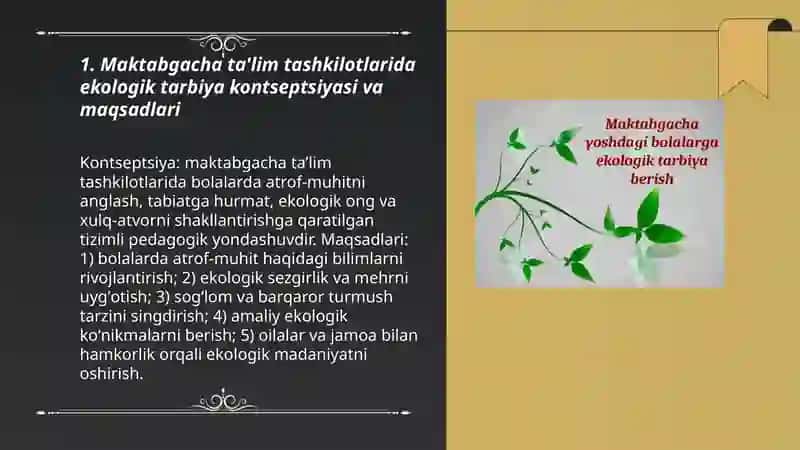 1. Maktabgacha ta'lim tashkilotlarida ekologik tarbiya kontseptsiyasi va maqsadlari

Kontseptsiya: maktabgacha ta'lim tashkilotlarida bolalarda atrof-muhitni anglash, tabiatga hurmat, ekologik ong va xulq-atvorni shakllantirishga qaratilgan tizimli pedagogik yondashuvdir. Maqsadlari: 1) bolalarda atrof-muhit haqidagi bilimlarni rivojlantirish; 2) ekologik sezgirlik va mehrni uyg'otish; 3) sog'lom va barqaror turmush tarzini singdirish; 4) amaliy ekologik ko'nikmalarni berish; 5) oilalar va jamoa bilan hamkorlik orqali ekologik madaniyatni oshirish.

Maktabgacha yoshdagi bolalarga ekologik tarbiya berish